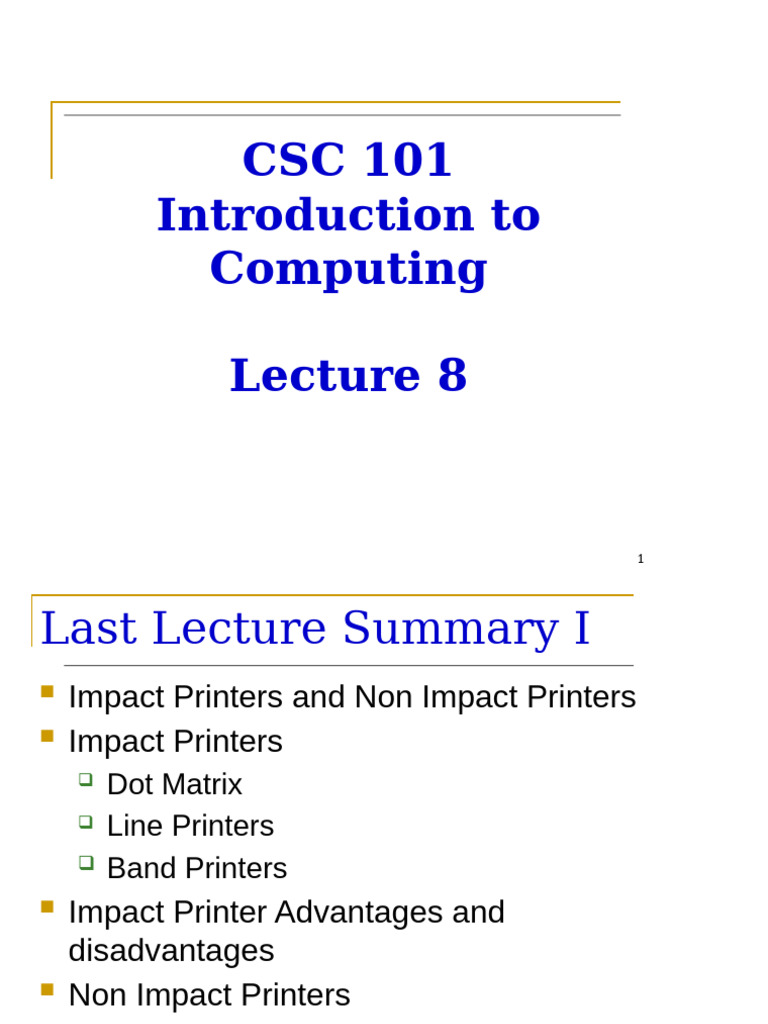 CSC 101
Introduction to Computing

Lecture 8

1

Last Lecture Summary I

Impact Printers and Non Impact Printers
Impact Printers
Dot Matrix
Line Printers
Band Printers
Impact Printer Advantages and disadvantages
Non Impact Printers